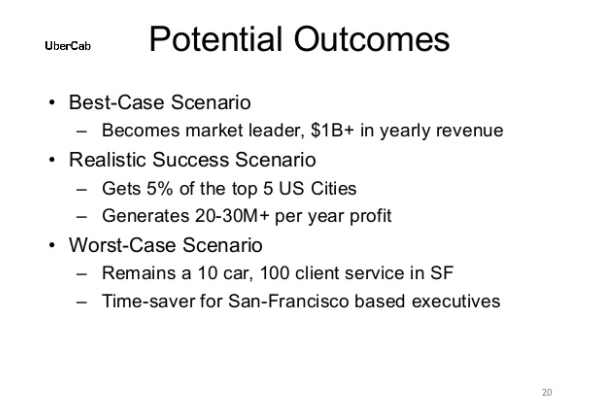 UberCab

Potential Outcomes

• Best-Case Scenario
– Becomes market leader, \$1B+ in yearly revenue
• Realistic Success Scenario
– Gets 5% of the top 5 US Cities
– Generates 20-30M+ per year profit
• Worst-Case Scenario
– Remains a 10 car, 100 client service in SF
– Time-saver for San-Francisco based executives

20